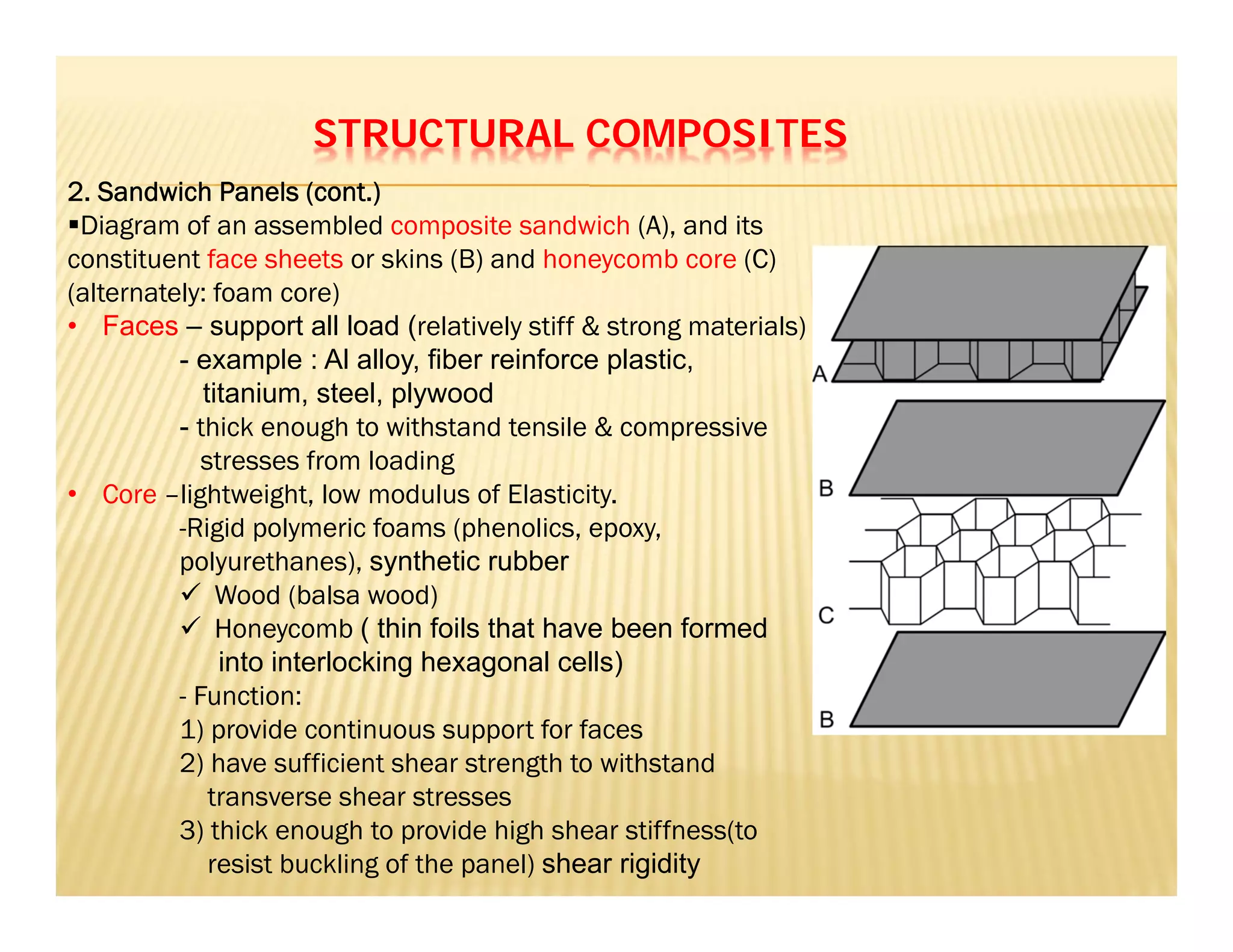 STRUCTURAL COMPOSITES

2. Sandwich Panels (cont.)

▪Diagram of an assembled composite sandwich (A), and its constituent face sheets or skins (B) and honeycomb core (C) (alternately: foam core)

• Faces – support all load (relatively stiff & strong materials)
- example : Al alloy, fiber reinforce plastic, titanium, steel, plywood
- thick enough to withstand tensile & compressive stresses from loading

• Core –lightweight, low modulus of Elasticity.
-Rigid polymeric foams (phenolics, epoxy, polyurethanes), synthetic rubber
✓ Wood (balsa wood)
✓ Honeycomb ( thin foils that have been formed into interlocking hexagonal cells)
- Function:
1) provide continuous support for faces
2) have sufficient shear strength to withstand transverse shear stresses
3) thick enough to provide high shear stiffness(to resist buckling of the panel) shear rigidity

A

B

C

B